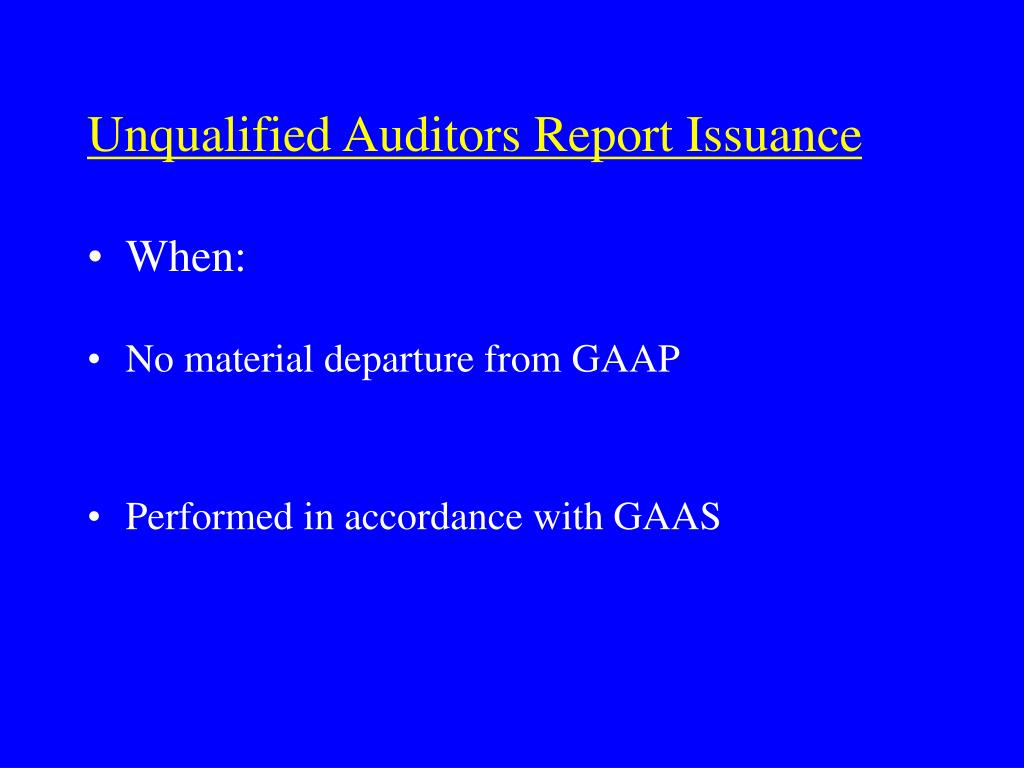 Unqualified Auditors Report Issuance

• When:

• No material departure from GAAP

• Performed in accordance with GAAS